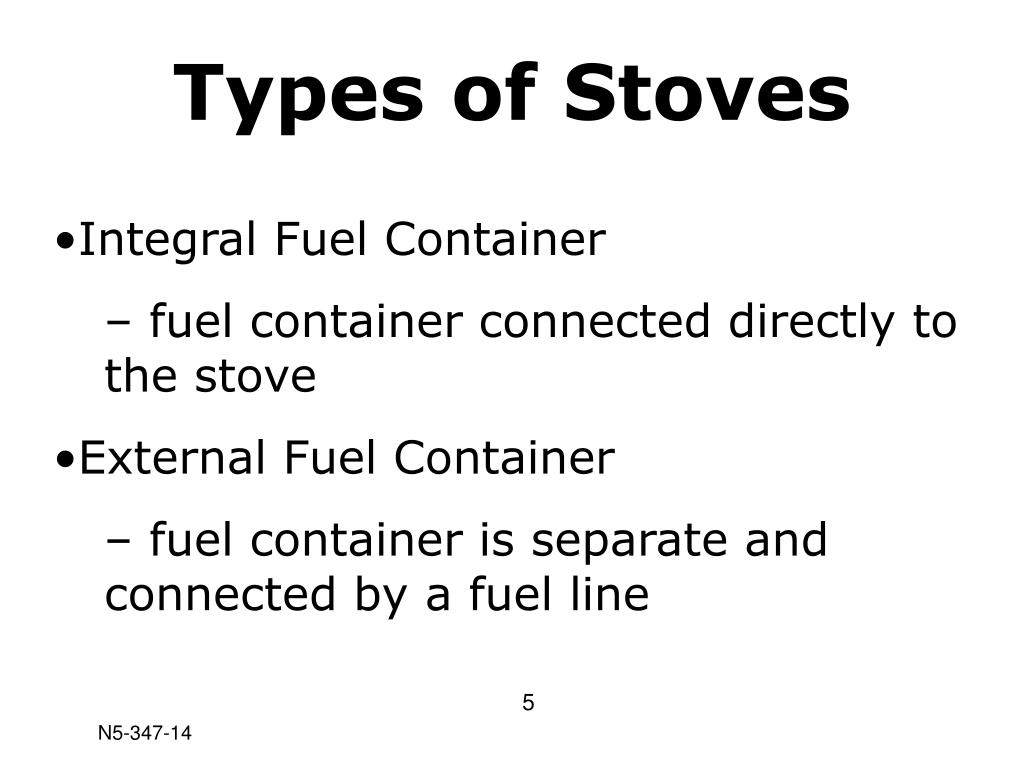 Types of Stoves

•Integral Fuel Container

– fuel container connected directly to the stove

•External Fuel Container

– fuel container is separate and connected by a fuel line

5

N5-347-14